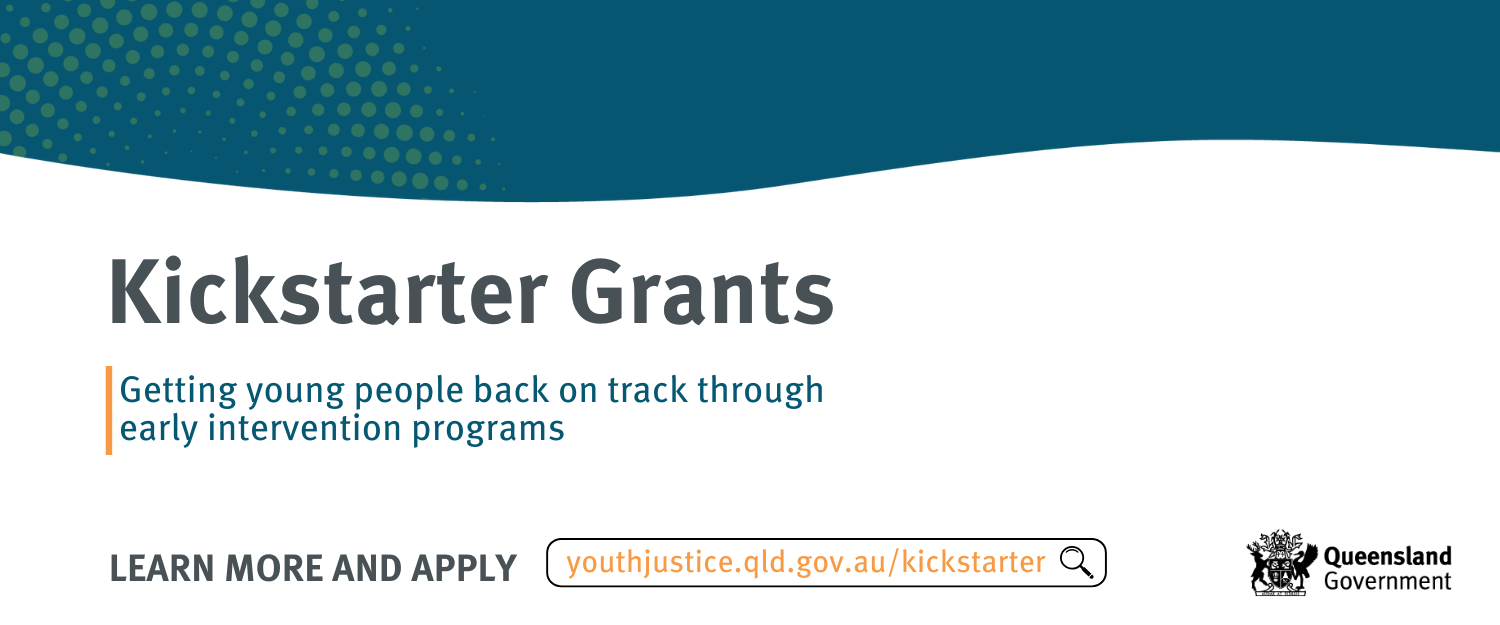 Kickstarter Grants

Getting young people back on track through early intervention programs

LEARN MORE AND APPLY youthjustice.qld.gov.au/kickstarter

Queensland Government